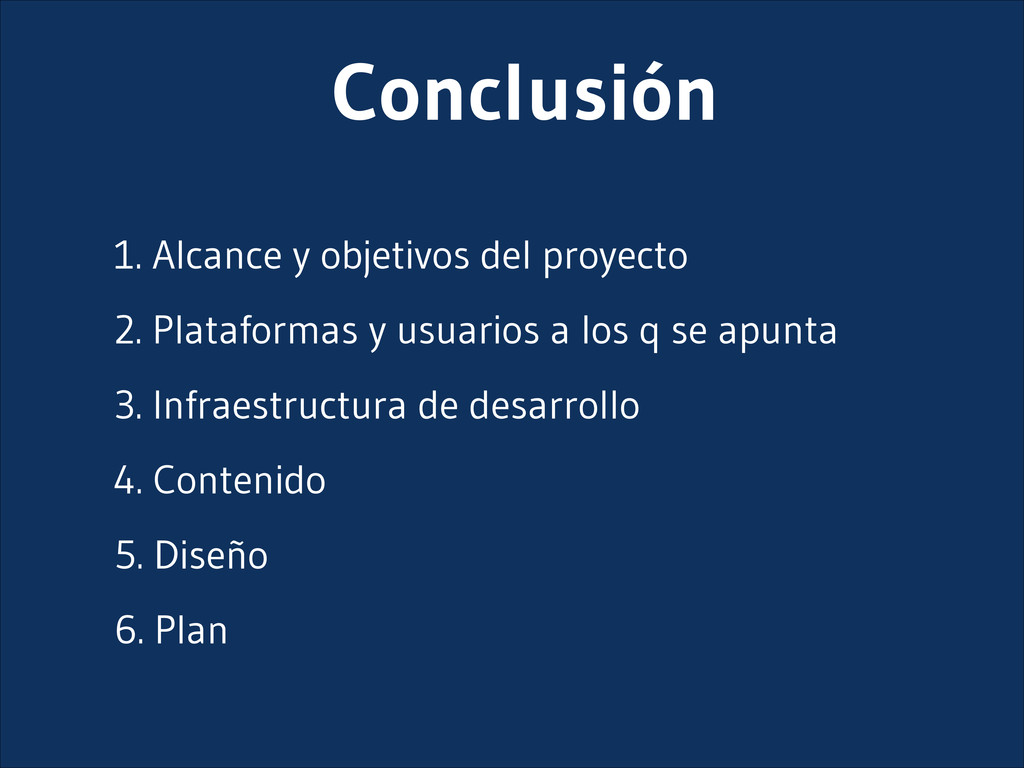 Conclusión

1. Alcance y objetivos del proyecto

2. Plataformas y usuarios a los q se apunta

3. Infraestructura de desarrollo

4. Contenido

5. Diseño

6. Plan